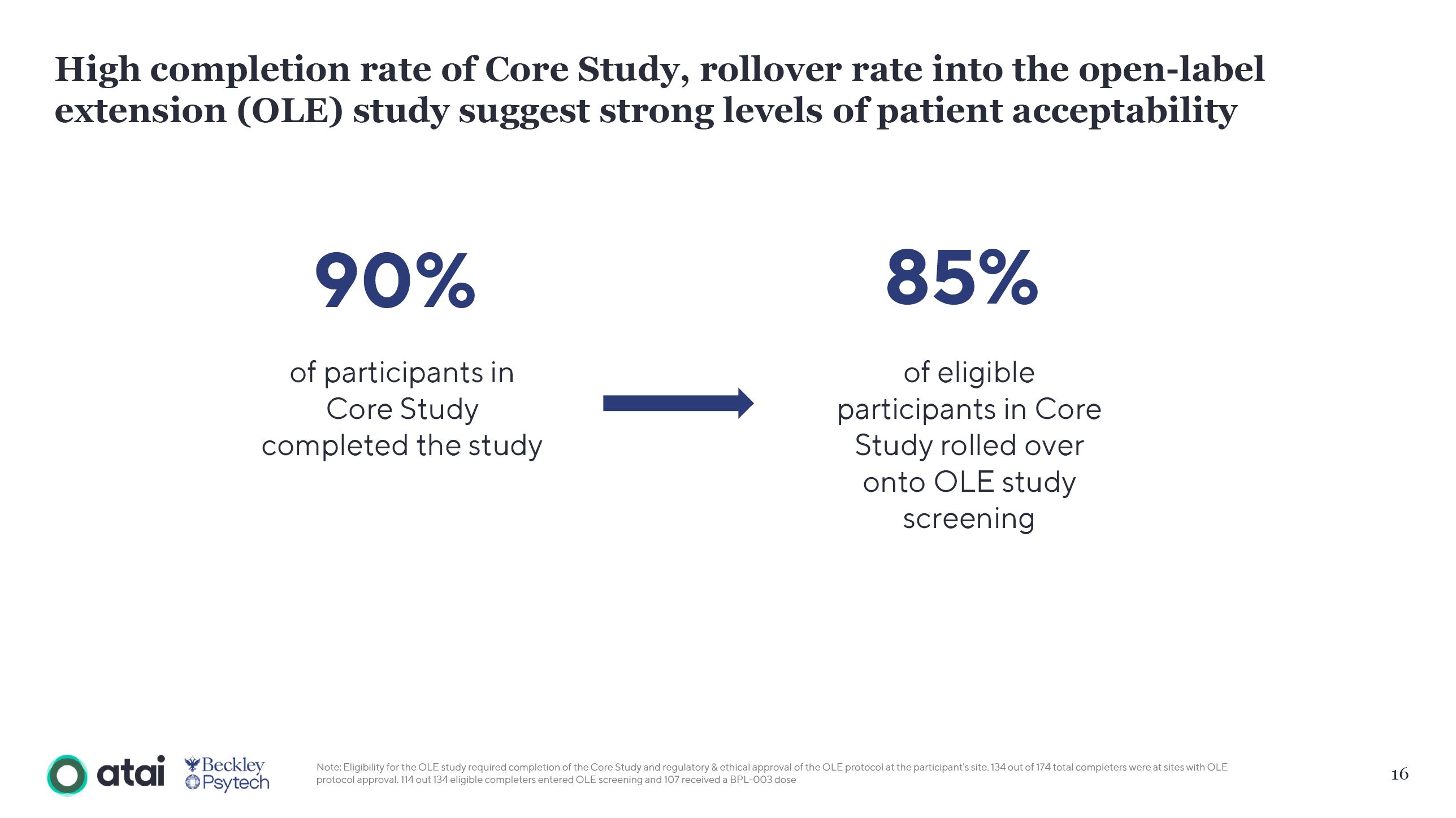 High completion rate of Core Study, rollover rate into the open-label extension (OLE) study suggest strong levels of patient acceptability

90%

of participants in Core Study completed the study

85%

of eligible participants in Core Study rolled over onto OLE study screening

atai Beckley Psytech

Note: Eligibility for the OLE study required completion of the Core Study and regulatory & ethical approval of the OLE protocol at the participant's site. 134 out of 174 total completers were at sites with OLE protocol approval. 114 out 134 eligible completers entered OLE screening and 107 received a BPL-003 dose

16